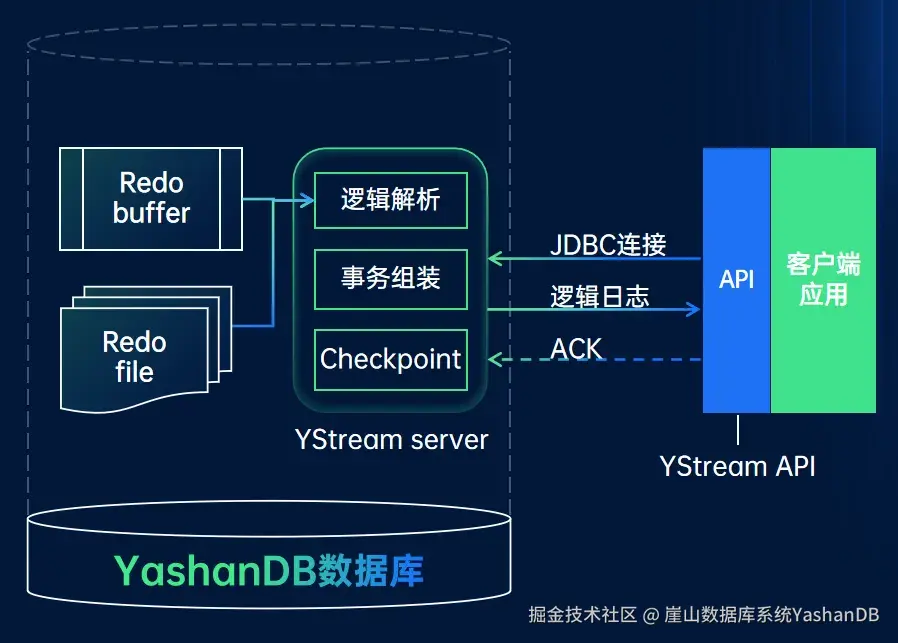 Redo buffer

Redo file

逻辑解析

事务组装

Checkpoint

YStream server

JDBC连接

逻辑日志

ACK

API

客户端应用

YStream API

YashanDB数据库

掘金技术社区 @ 崖山数据库系统YashanDB